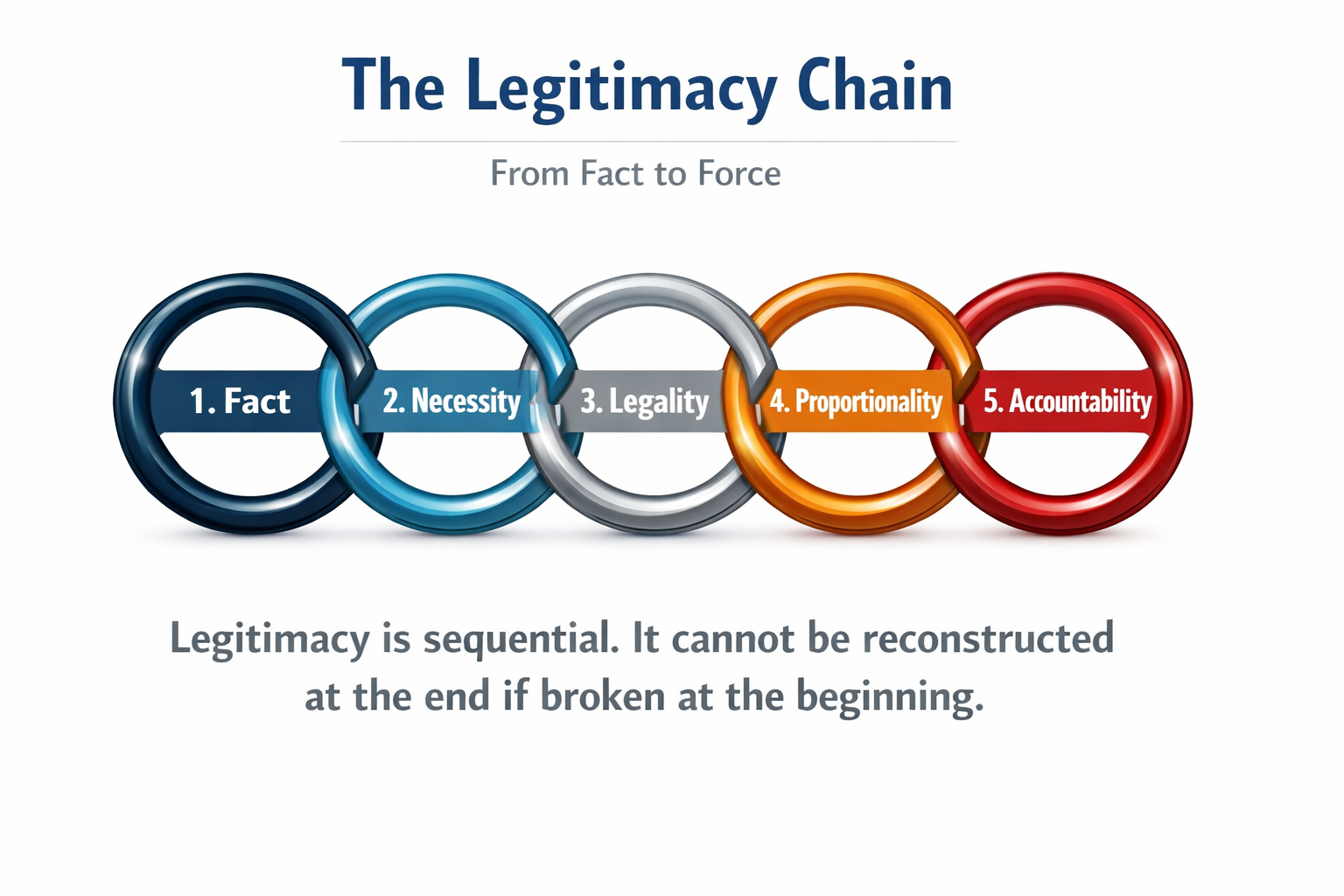 The Legitimacy Chain

From Fact to Force

1. Fact
2. Necessity
3. Legality
4. Proportionality
5. Accountability

Legitimacy is sequential. It cannot be reconstructed at the end if broken at the beginning.